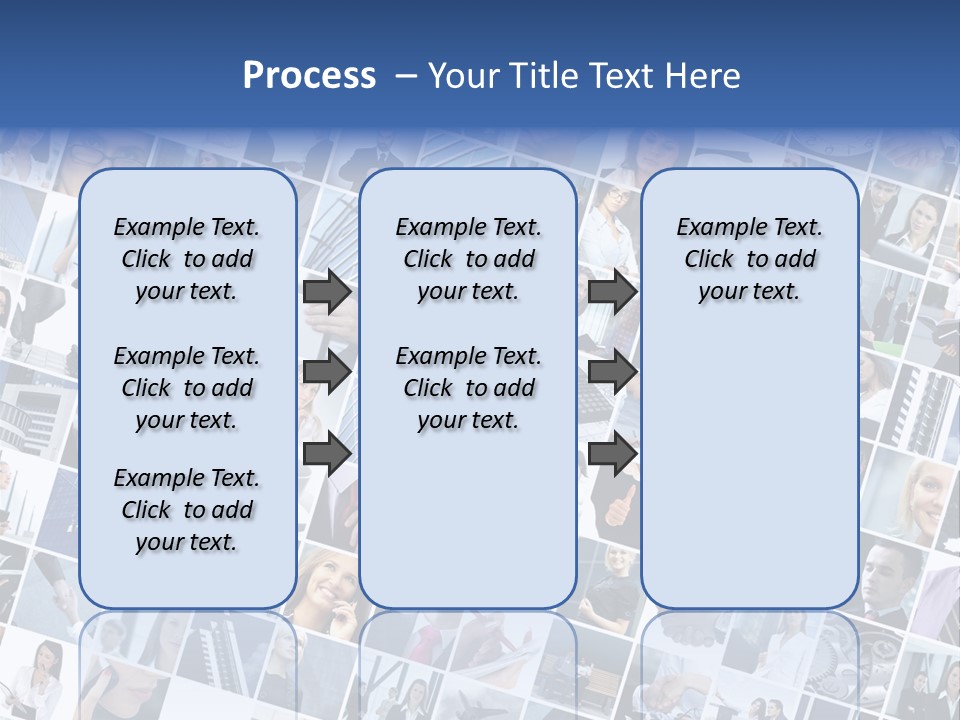 Process – Your Title Text Here

Example Text. Click to add your text.

Example Text. Click to add your text.

Example Text. Click to add your text.

Example Text. Click to add your text.

Example Text. Click to add your text.

Example Text. Click to add your text.